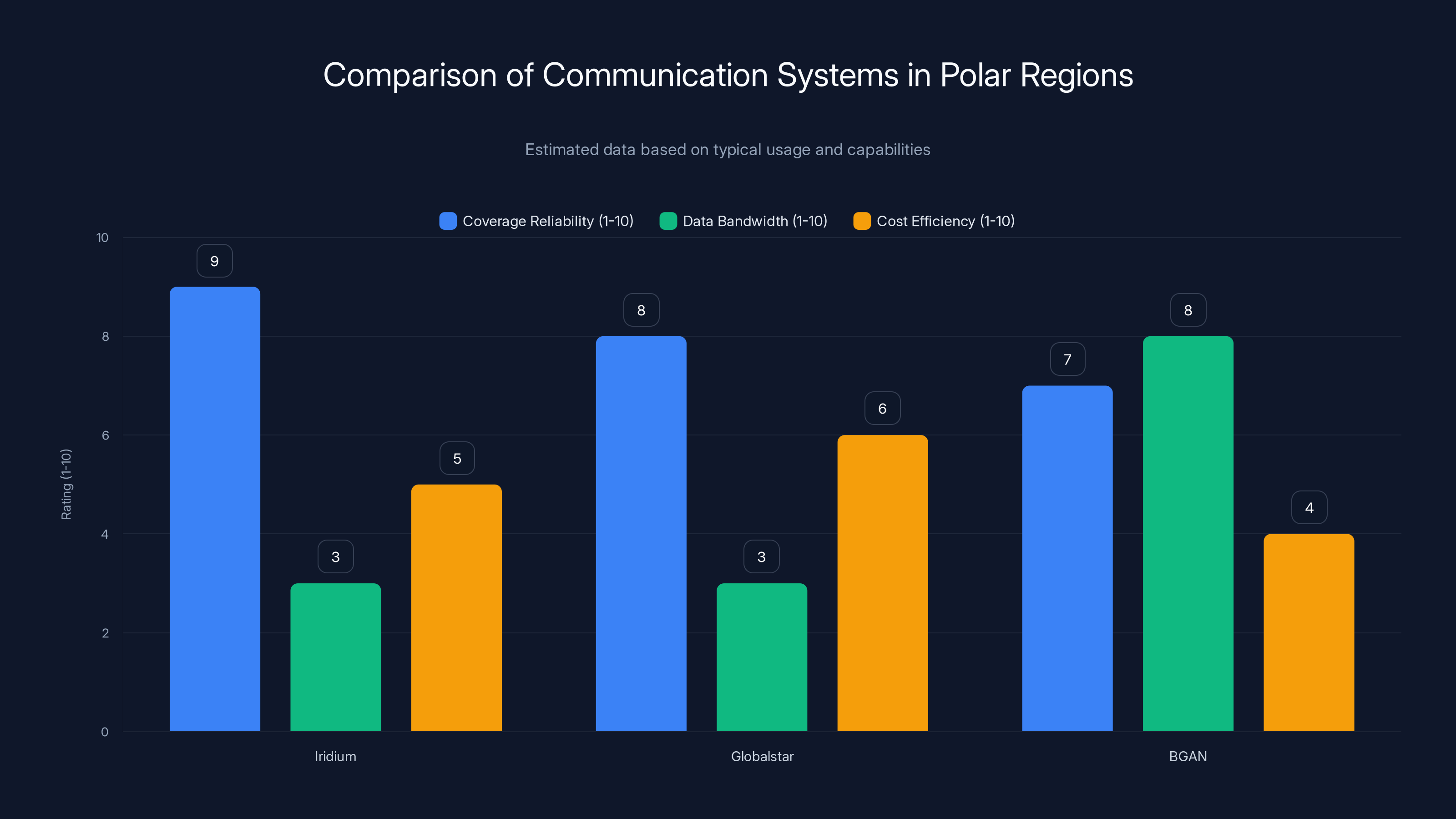 Comparison of Communication Systems in Polar Regions

Estimated data based on typical usage and capabilities

Coverage Reliability (1-10) Data Bandwidth (1-10) Cost Efficiency (1-10)

Rating (1-10)

10
8
6
4
2
0

9
3
5
8
3
6
7
8
4

Iridium
Globalstar
BGAN